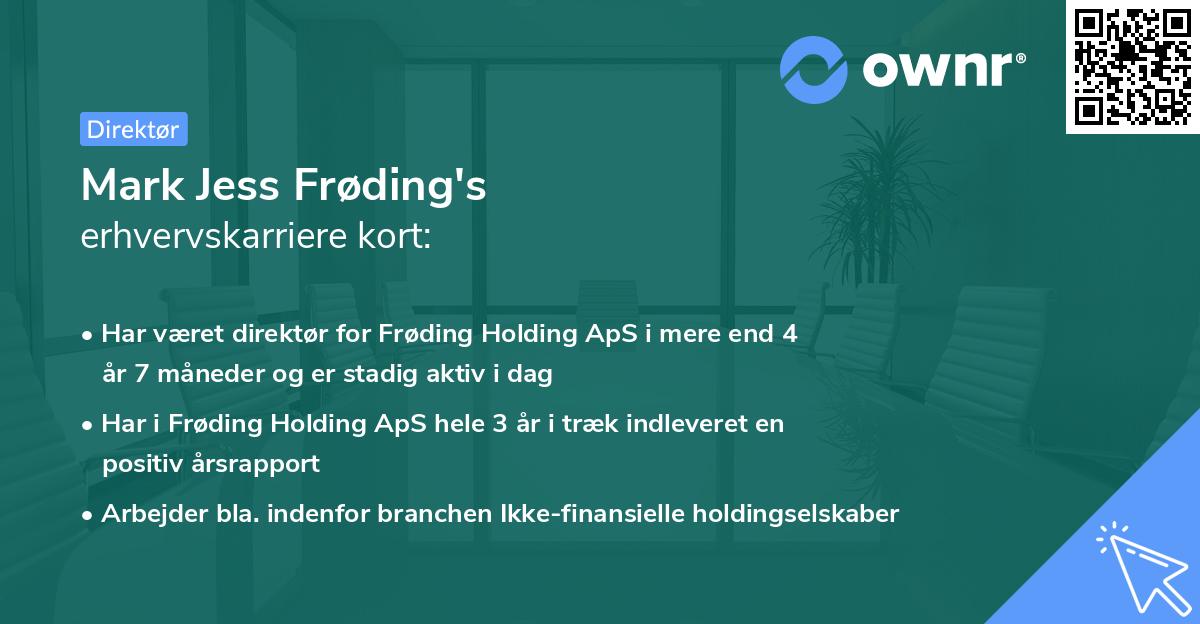 ownr®

Direktør

Mark Jess Frøding's
erhvervskarriere kort:

• Har været direktør for Frøding Holding ApS i mere end 4 år 7 måneder og er stadig aktiv i dag

• Har i Frøding Holding ApS hele 3 år i træk indleveret en positiv årsrapport

• Arbejder bla. indenfor branchen Ikke-finansielle holdingselskaber